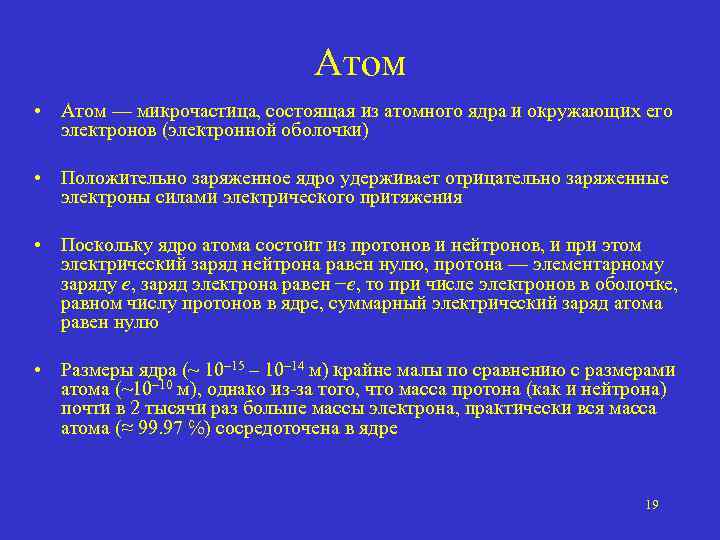 Атом

• Атом — микрочастица, состоящая из атомного ядра и окружающих его электронов (электронной оболочки)

• Положительно заряженное ядро удерживает отрицательно заряженные электроны силами электрического притяжения

• Поскольку ядро атома состоит из протонов и нейтронов, и при этом электрический заряд нейтрона равен нулю, протона — элементарному заряду $e$, заряд электрона равен $-e$, то при числе электронов в оболочке, равном числу протонов в ядре, суммарный электрический заряд атома равен нулю

• Размеры ядра (~ $10^{-15}$ – $10^{-14}$ м) крайне малы по сравнению с размерами атома (~$10^{-10}$ м), однако из-за того, что масса протона (как и нейтрона) почти в 2 тысячи раз больше массы электрона, практически вся масса атома (≈ 99.97 %) сосредоточена в ядре

19